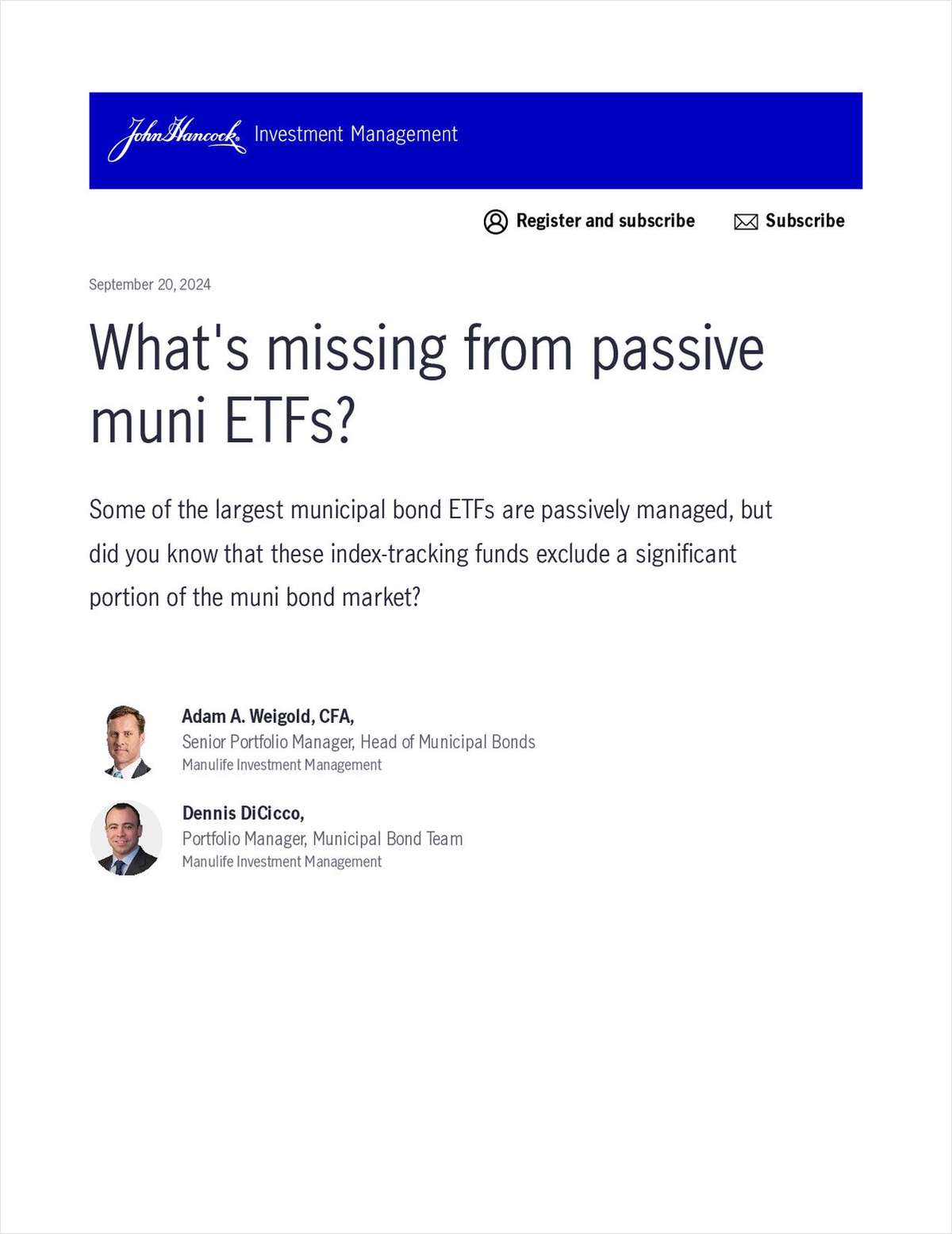 John Hancock Investment Management

Register and subscribe Subscribe

September 20, 2024

What's missing from passive muni ETFs?

Some of the largest municipal bond ETFs are passively managed, but did you know that these index-tracking funds exclude a significant portion of the muni bond market?

Adam A. Weigold, CFA,
Senior Portfolio Manager, Head of Municipal Bonds
Manulife Investment Management

Dennis DiCicco,
Portfolio Manager, Municipal Bond Team
Manulife Investment Management